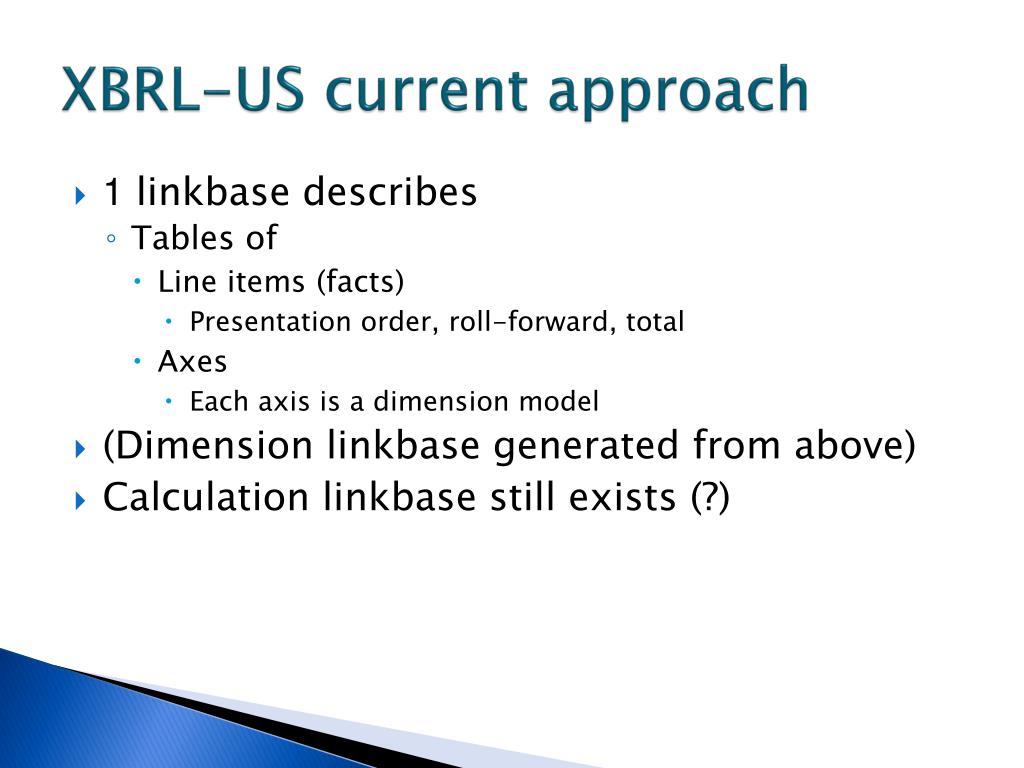 XBRL-US current approach

1 linkbase describes
Tables of
Line items (facts)
Presentation order, roll-forward, total
Axes
Each axis is a dimension model
(Dimension linkbase generated from above)
Calculation linkbase still exists (?)